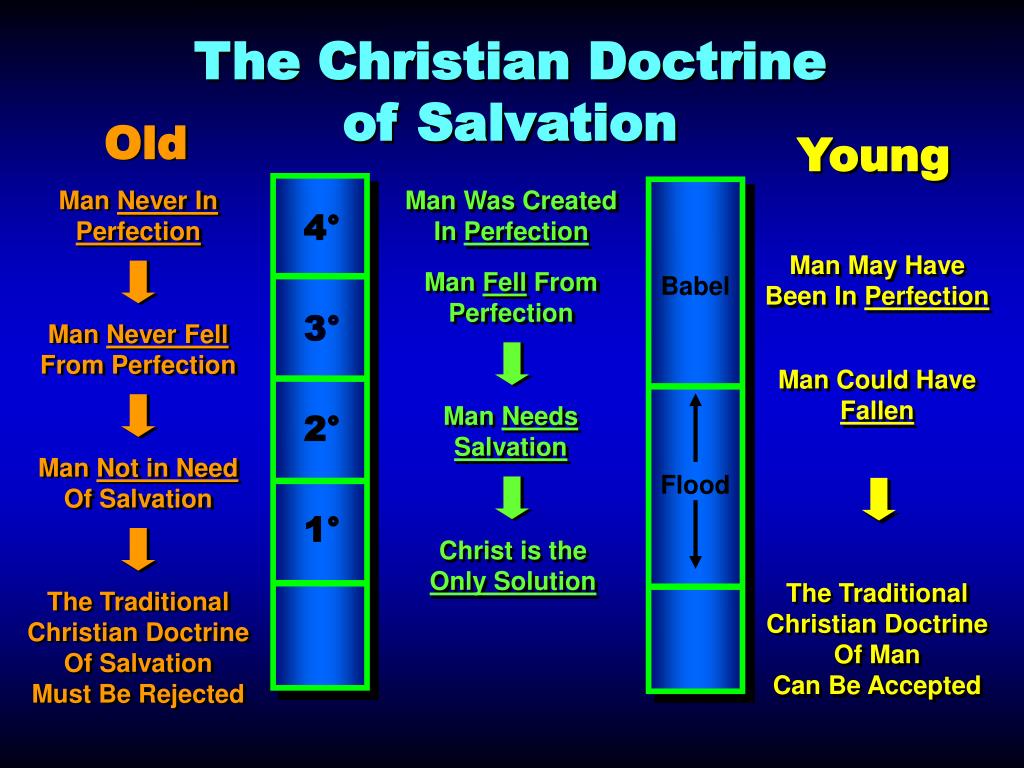 The Christian Doctrine of Salvation

Old

Man Never In Perfection

Man Never Fell From Perfection

Man Not in Need Of Salvation

The Traditional Christian Doctrine Of Salvation Must Be Rejected

4°

3°

2°

1°

Man Was Created In Perfection

Man Fell From Perfection

Man Needs Salvation

Christ is the Only Solution

Babel

Flood

Young

Man May Have Been In Perfection

Man Could Have Fallen

The Traditional Christian Doctrine Of Man Can Be Accepted